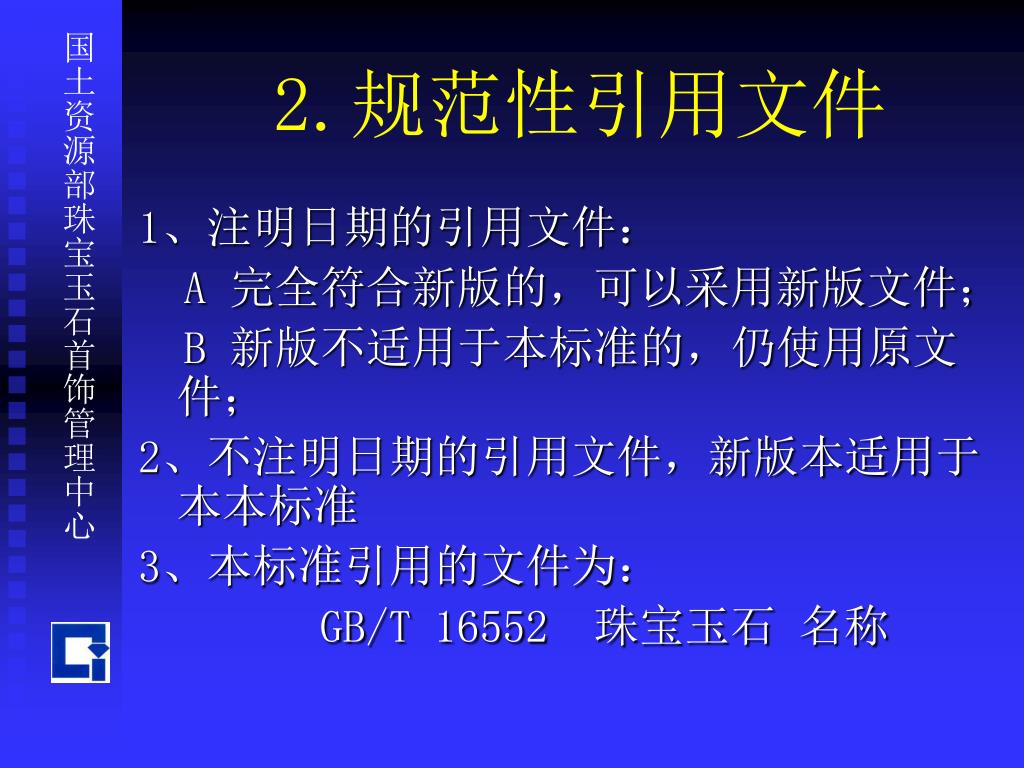 国土资源部珠宝玉石首饰管理中心

2.规范性引用文件

1、注明日期的引用文件：

A 完全符合新版的，可以采用新版文件；

B 新版不适用于本标准的，仍使用原文件；

2、不注明日期的引用文件，新版本适用于本本标准

3、本标准引用的文件为：

GB/T 16552 珠宝玉石 名称